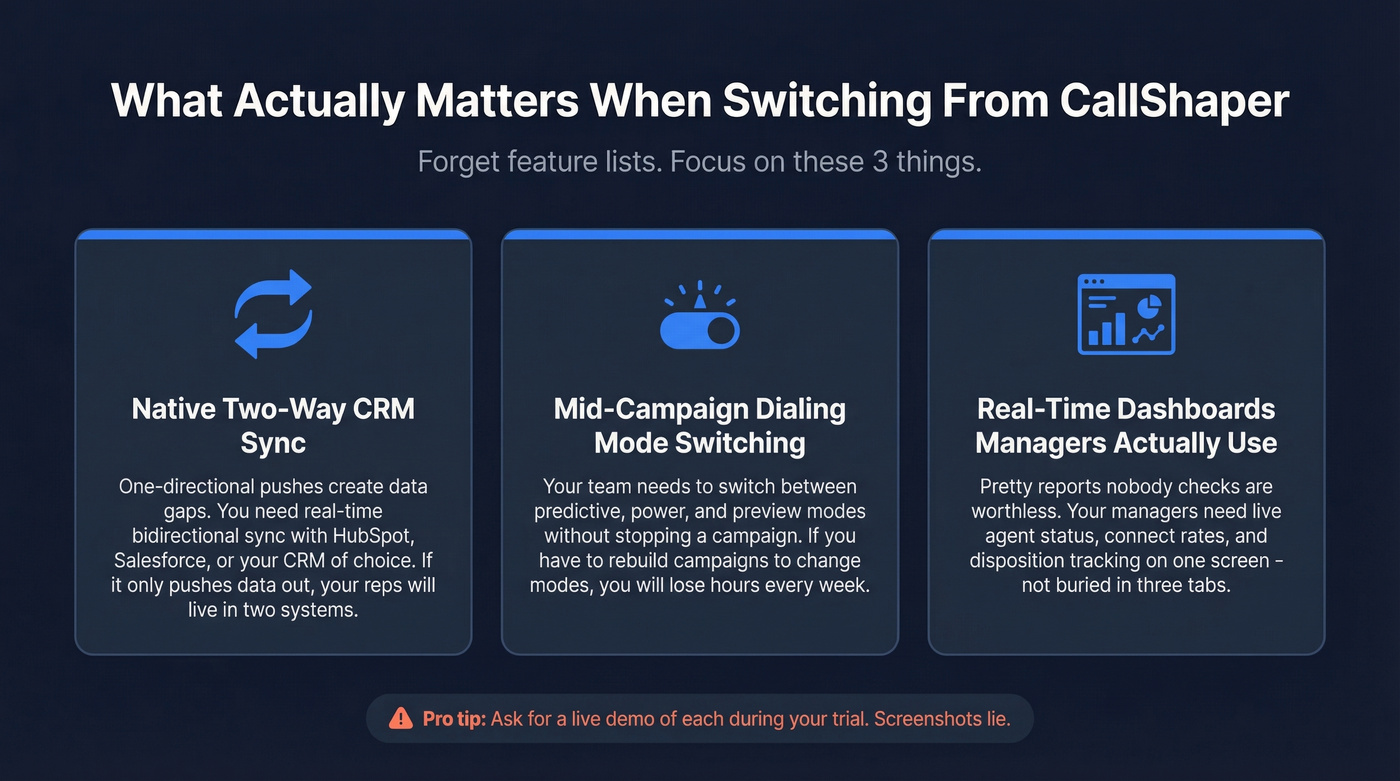 What Actually Matters When Switching From CallShaper

Forget feature lists. Focus on these 3 things.

Native Two-Way CRM Sync

One-directional pushes create data gaps. You need real-time bidirectional sync with HubSpot, Salesforce, or your CRM of choice. If it only pushes data out, your reps will live in two systems.

Mid-Campaign Dialing Mode Switching

Your team needs to switch between predictive, power, and preview modes without stopping a campaign. If you have to rebuild campaigns to change modes, you will lose hours every week.

Real-Time Dashboards Managers Actually Use

Pretty reports nobody checks are worthless. Your managers need live agent status, connect rates, and disposition tracking on one screen - not buried in three tabs.

Pro tip: Ask for a live demo of each during your trial. Screenshots lie.